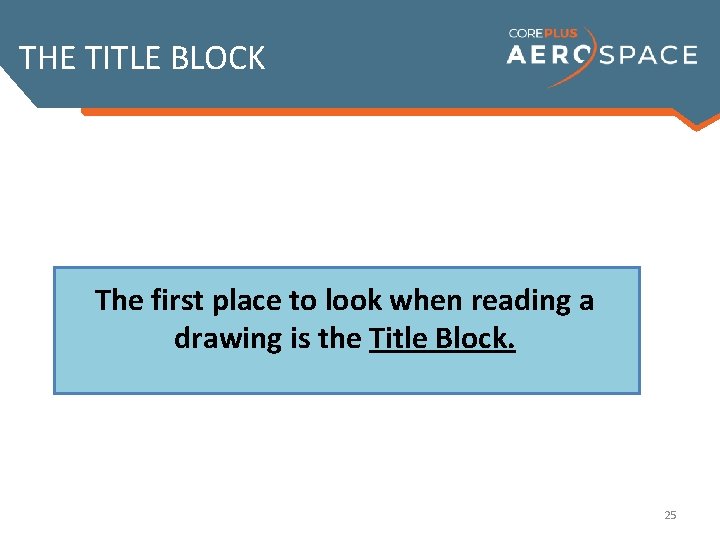 THE TITLE BLOCK

COREPLUS AEROSPACE

The first place to look when reading a drawing is the Title Block.

25